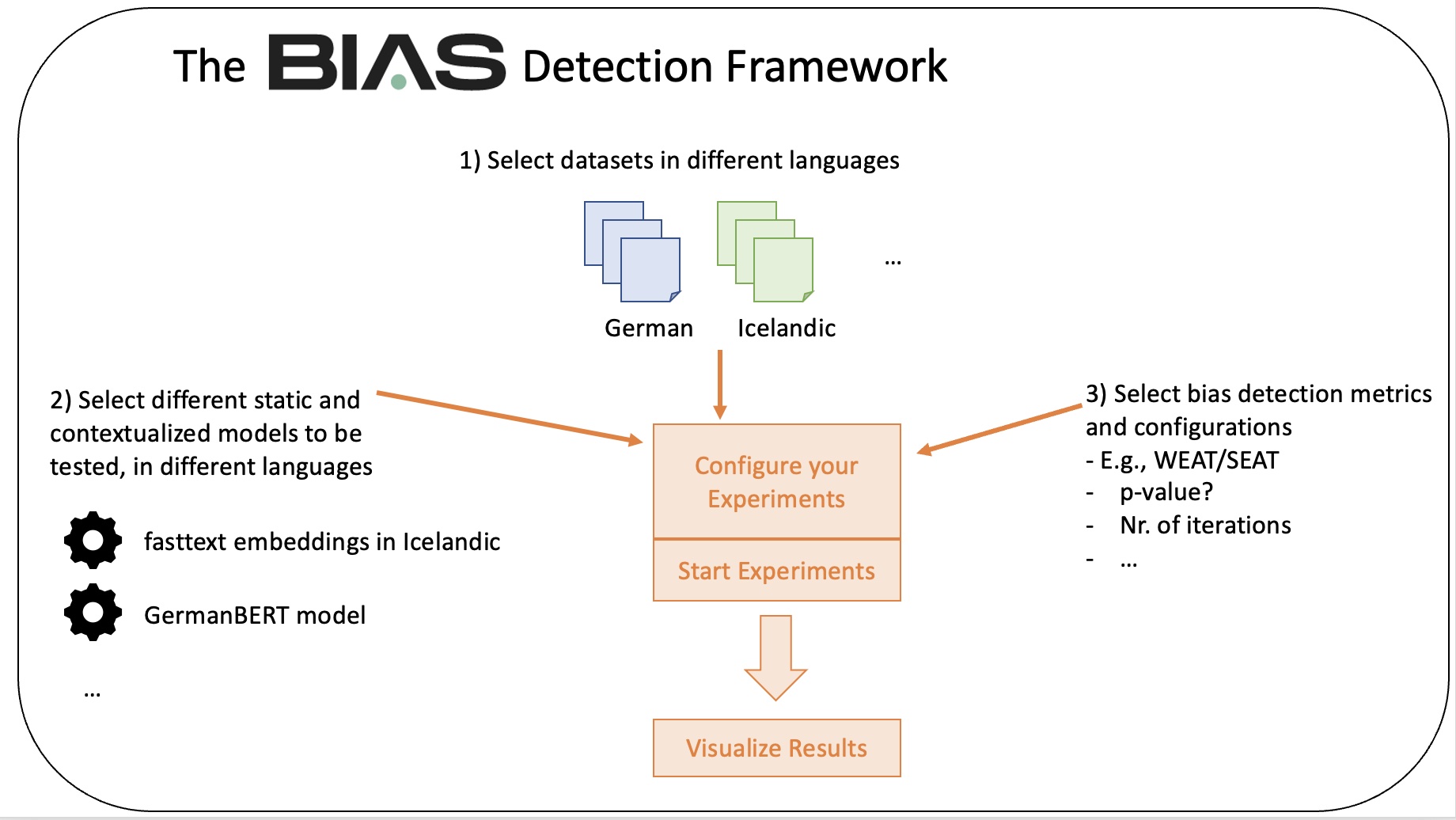 The BIAS Detection Framework

1) Select datasets in different languages

German Icelandic ...

2) Select different static and contextualized models to be tested, in different languages

fasttext embeddings in Icelandic

GermanBERT model

...

Configure your Experiments

Start Experiments

Visualize Results

3) Select bias detection metrics and configurations
- E.g., WEAT/SEAT
- p-value?
- Nr. of iterations
- ...